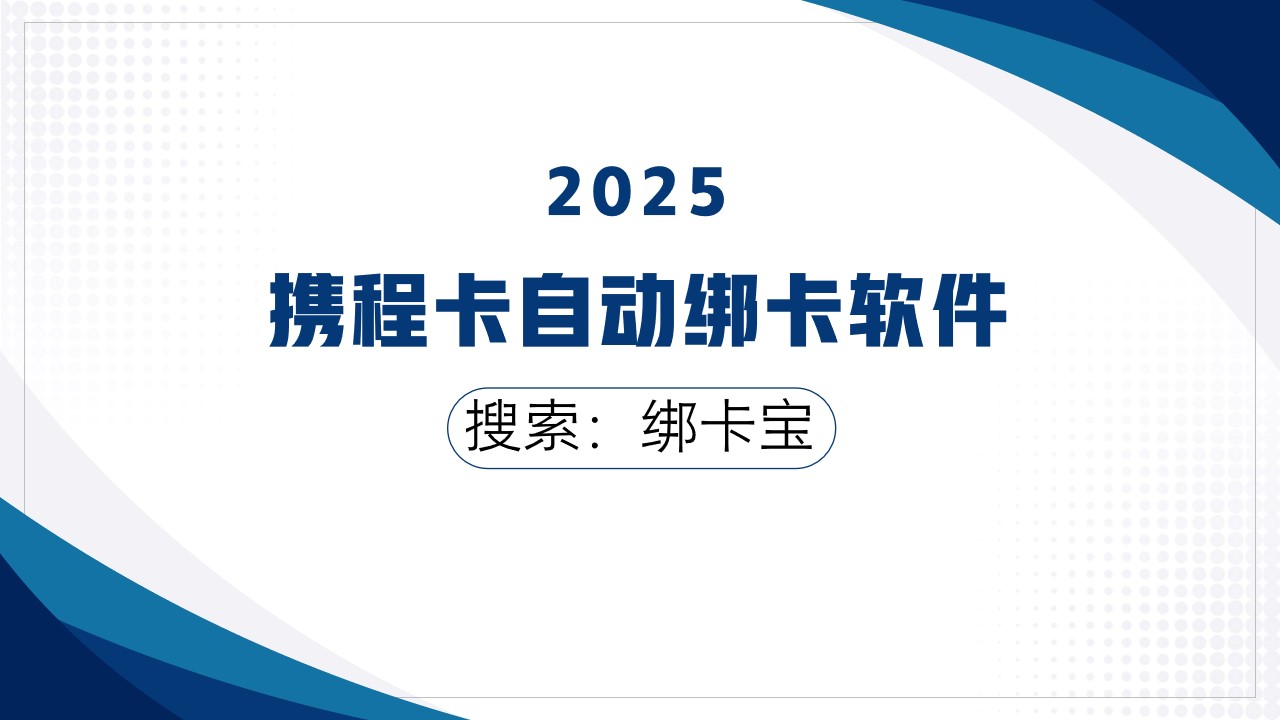 2025

携程卡自动绑卡软件

搜索：绑卡宝